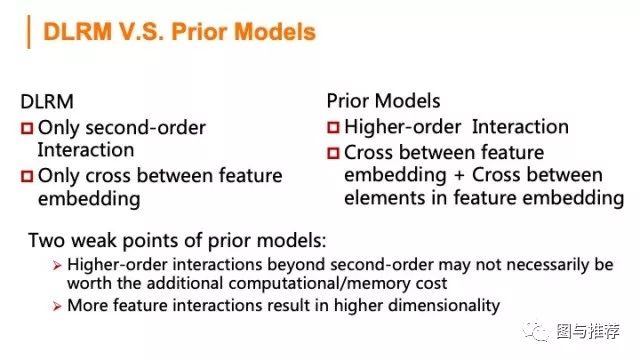 DLRM V.S. Prior Models

DLRM
Only second-order Interaction
Only cross between feature embedding

Prior Models
Higher-order Interaction
Cross between feature embedding + Cross between elements in feature embedding

Two weak points of prior models:
Higher-order interactions beyond second-order may not necessarily be worth the additional computational/memory cost
More feature interactions result in higher dimensionality

图与推荐